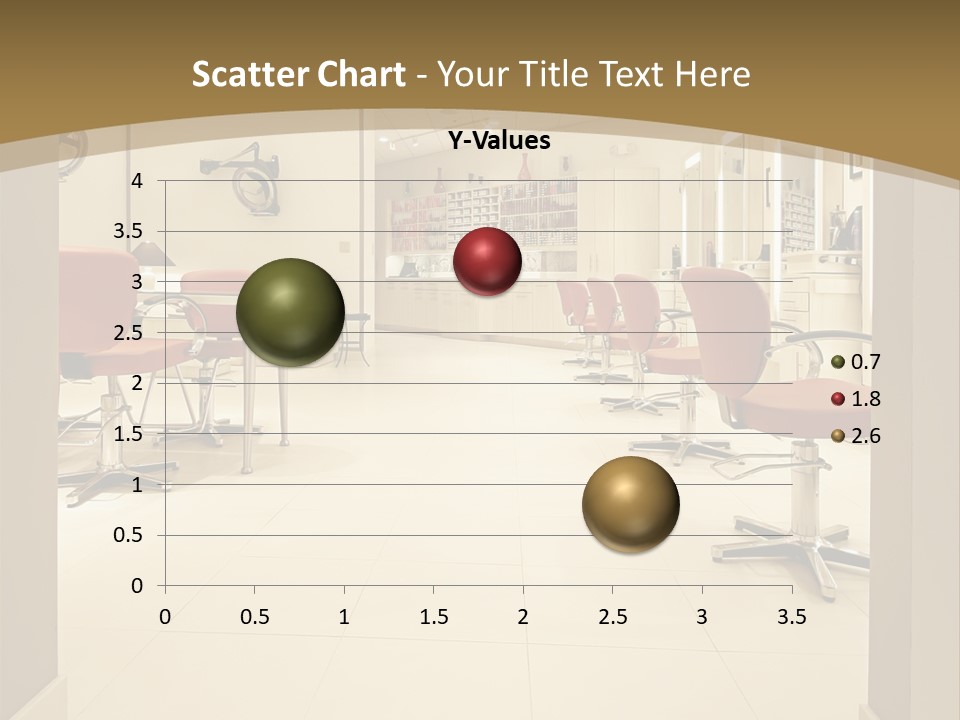 Scatter Chart - Your Title Text Here

Y-Values

4
3.5
3
2.5
2
1.5
1
0.5
0

0 0.5 1 1.5 2 2.5 3 3.5

0.7
1.8
2.6